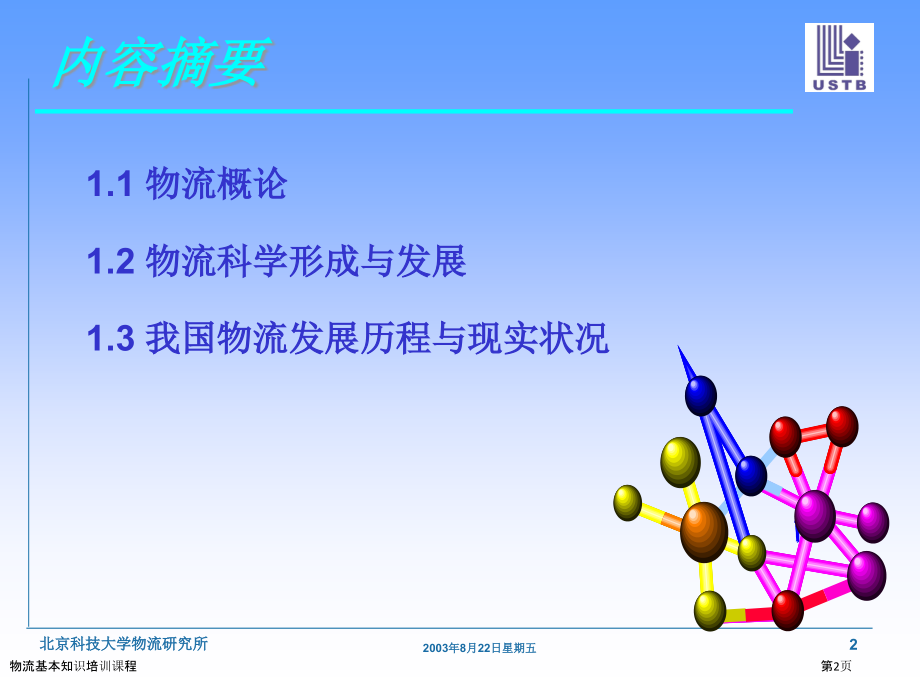 内容摘要

USTB

1.1 物流概论

1.2 物流科学形成与发展

1.3 我国物流发展历程与现实状况

北京科技大学物流研究所

2003年8月22日星期五

2

物流基本知识培训课程

第2页